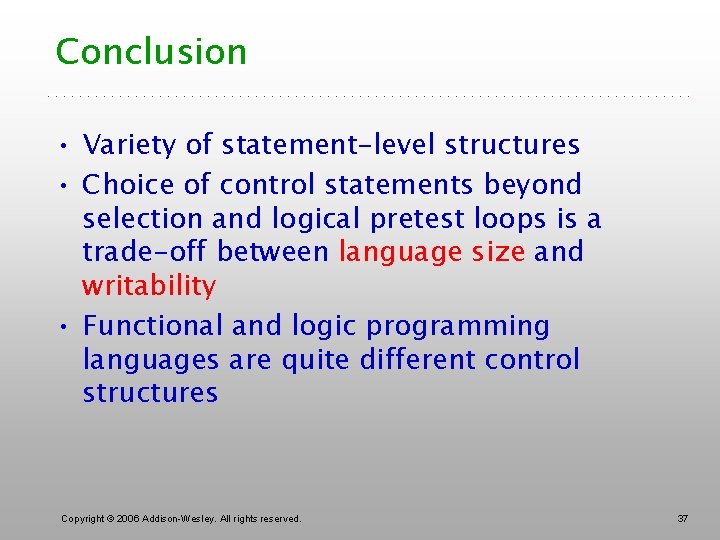 Conclusion

• Variety of statement-level structures
• Choice of control statements beyond selection and logical pretest loops is a trade-off between language size and writability
• Functional and logic programming languages are quite different control structures

Copyright © 2006 Addison-Wesley. All rights reserved.

37